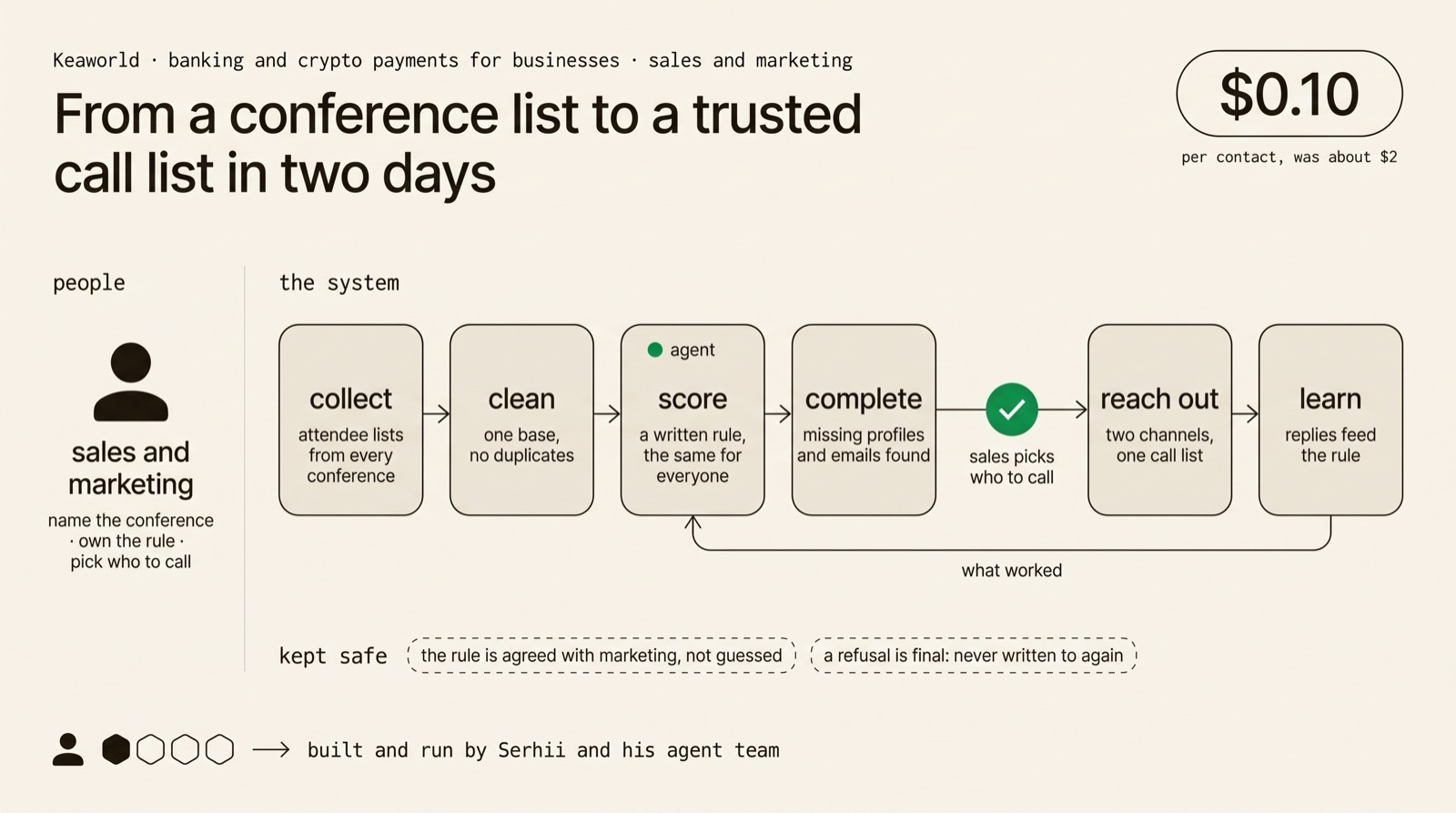 Keaworld · banking and crypto payments for businesses · sales and marketing

From a conference list to a trusted call list in two days

$0.10

per contact, was about $2

people

sales and marketing

name the conference · own the rule · pick who to call

the system

collect
attendee lists from every conference

clean
one base, no duplicates

agent
score
a written rule, the same for everyone

complete
missing profiles and emails found

sales picks who to call

reach out
two channels, one call list

learn
replies feed the rule

what worked

kept safe

the rule is agreed with marketing, not guessed

a refusal is final: never written to again

built and run by Serhii and his agent team